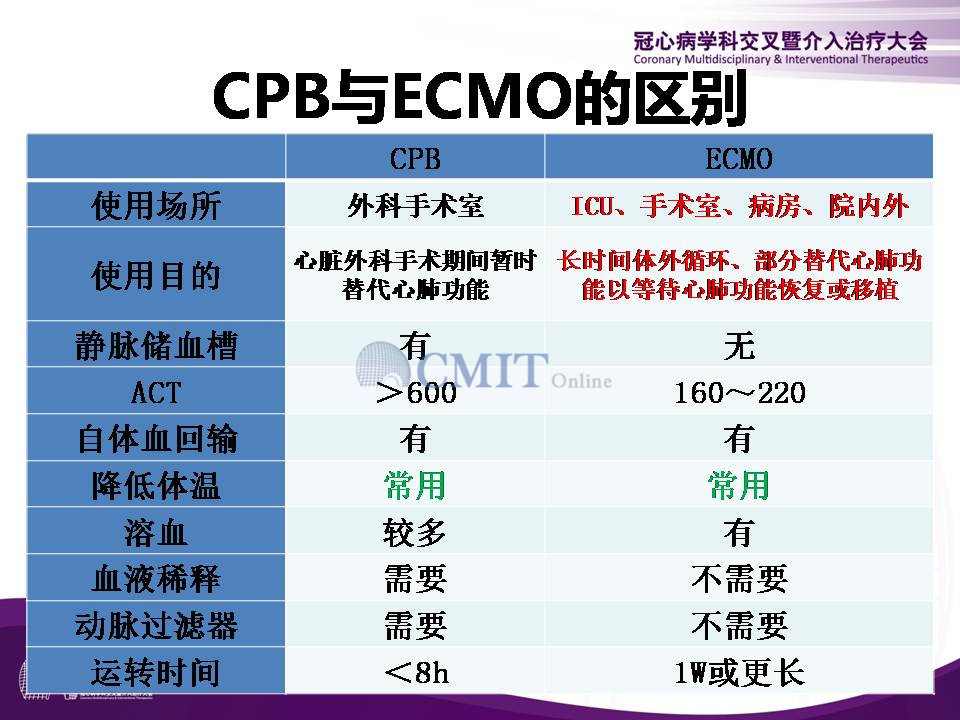 冠心病学科交叉暨介入治疗大会
Coronary Multidisciplinary & Interventional Therapeutics

CPB与ECMO的区别

| | CPB | ECMO |
|---|---|---|
| 使用场所 | 外科手术室 | ICU、手术室、病房、院内外 |
| 使用目的 | 心脏外科手术期间暂时替代心肺功能 | 长时间体外循环、部分替代心肺功能以等待心肺功能恢复或移植 |
| 静脉储血槽 | 有 | 无 |
| ACT | ＞600 | 160～220 |
| 自体血回输 | 有 | 有 |
| 降低体温 | 常用 | 常用 |
| 溶血 | 较多 | 有 |
| 血液稀释 | 需要 | 不需要 |
| 动脉过滤器 | 需要 | 不需要 |
| 运转时间 | ＜8h | 1W或更长 |

CMIT Online